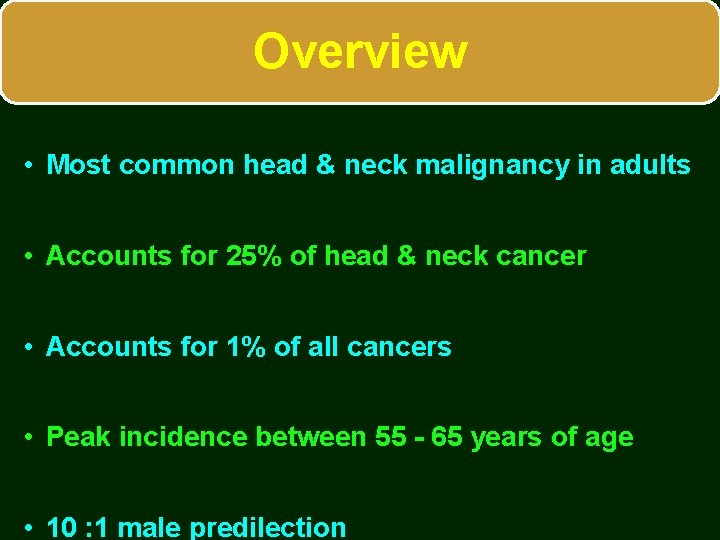 Overview

• Most common head & neck malignancy in adults

• Accounts for 25% of head & neck cancer

• Accounts for 1% of all cancers

• Peak incidence between 55 - 65 years of age

• 10 :1 male predilection